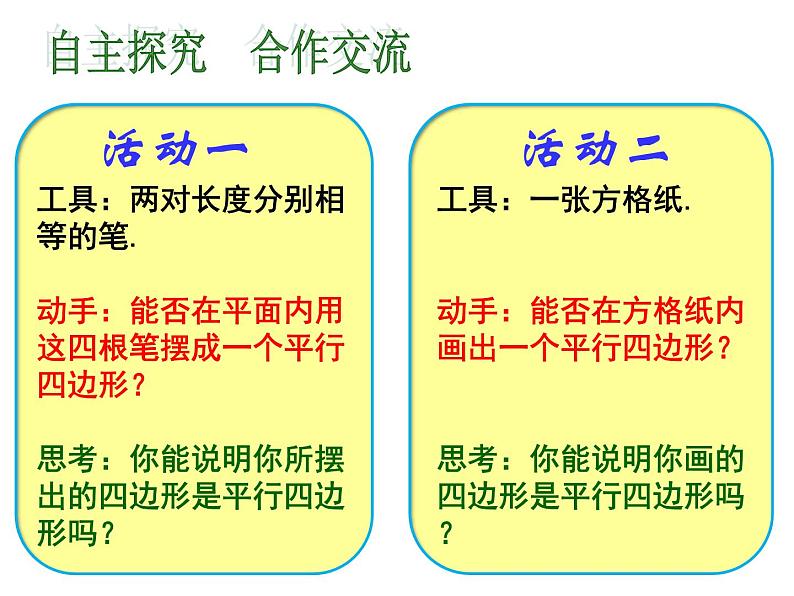 自主探究　合作交流

活动一

工具：两对长度分别相等的笔.

动手：能否在平面内用这四根笔摆成一个平行四边形？

思考：你能说明你所摆出的四边形是平行四边形吗？

活动二

工具：一张方格纸.

动手：能否在方格纸内画出一个平行四边形？

思考：你能说明你画的四边形是平行四边形吗？